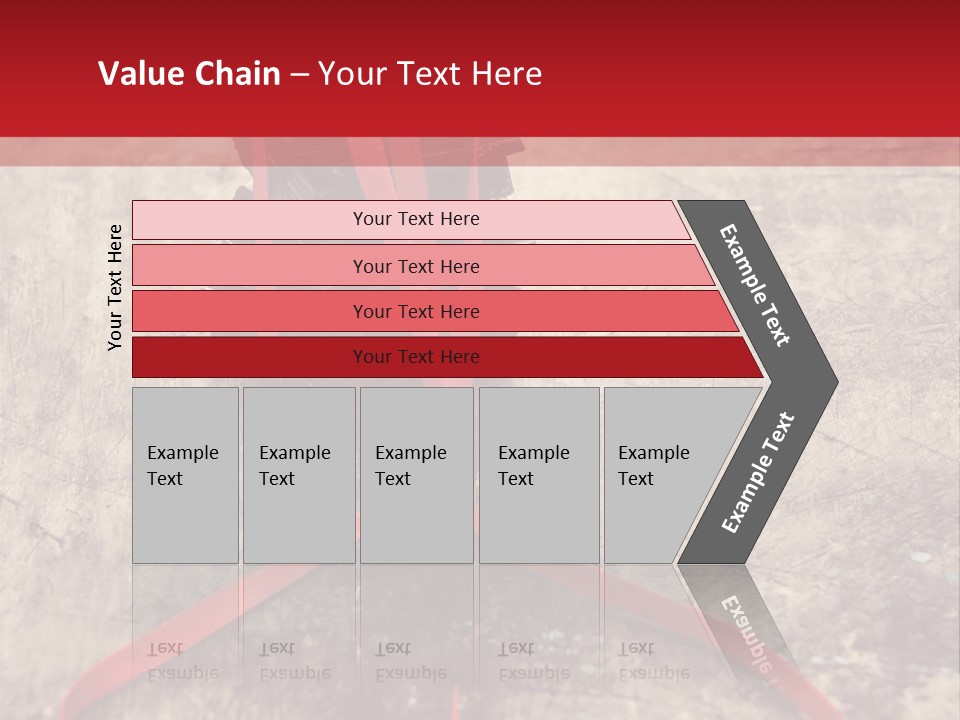 Value Chain – Your Text Here

Your Text Here

Your Text Here

Your Text Here

Your Text Here

Your Text Here

Example Text

Example Text

Example Text

Example Text

Example Text

Example Text

Example Text